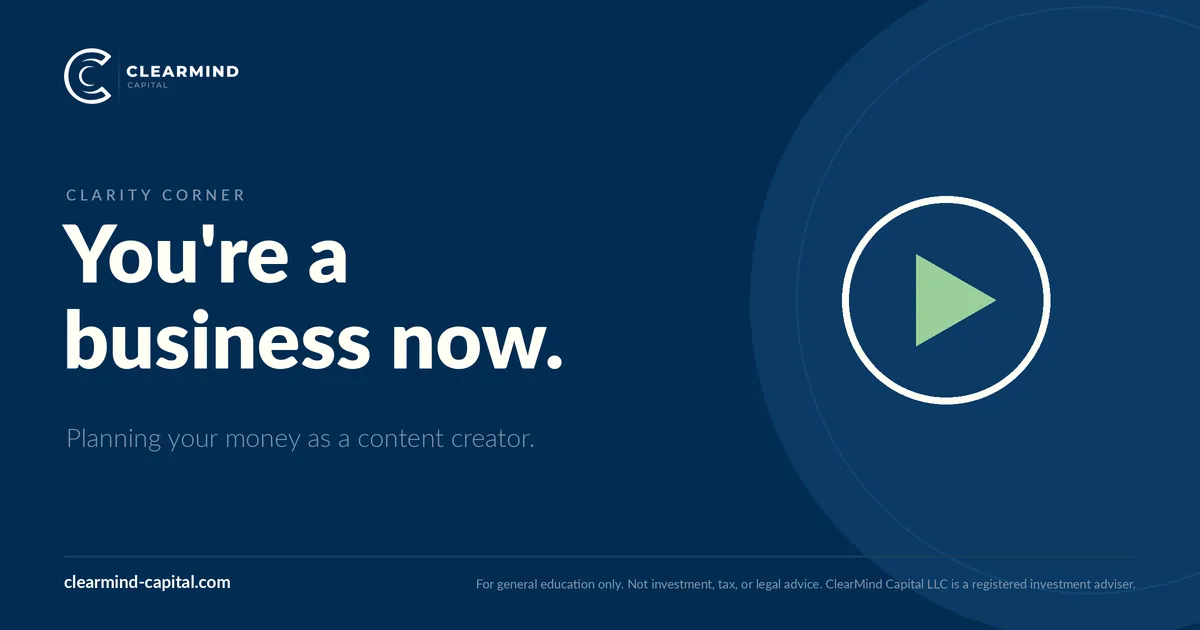 CLEARMIND
CAPITAL

CLARITY CORNER

You're a business now.

Planning your money as a content creator.

clearmind-capital.com

For general education only. Not investment, tax, or legal advice. ClearMind Capital LLC is a registered investment adviser.